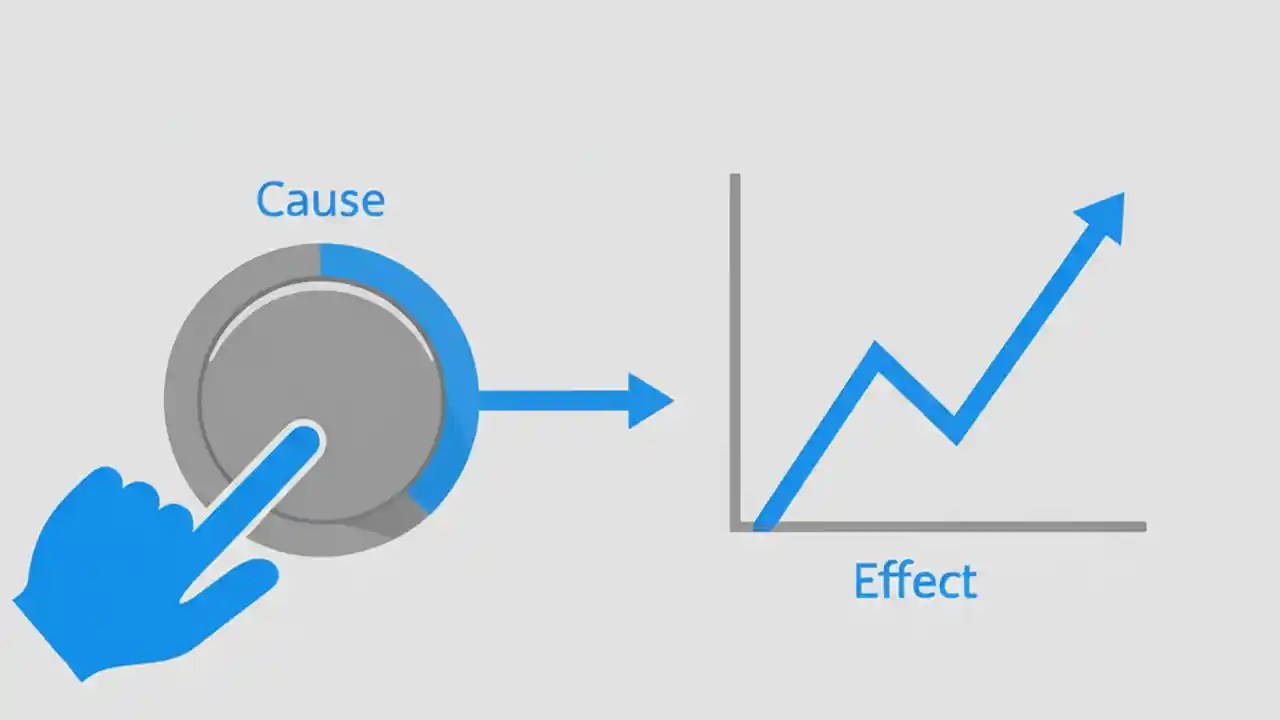 Cause

Effect